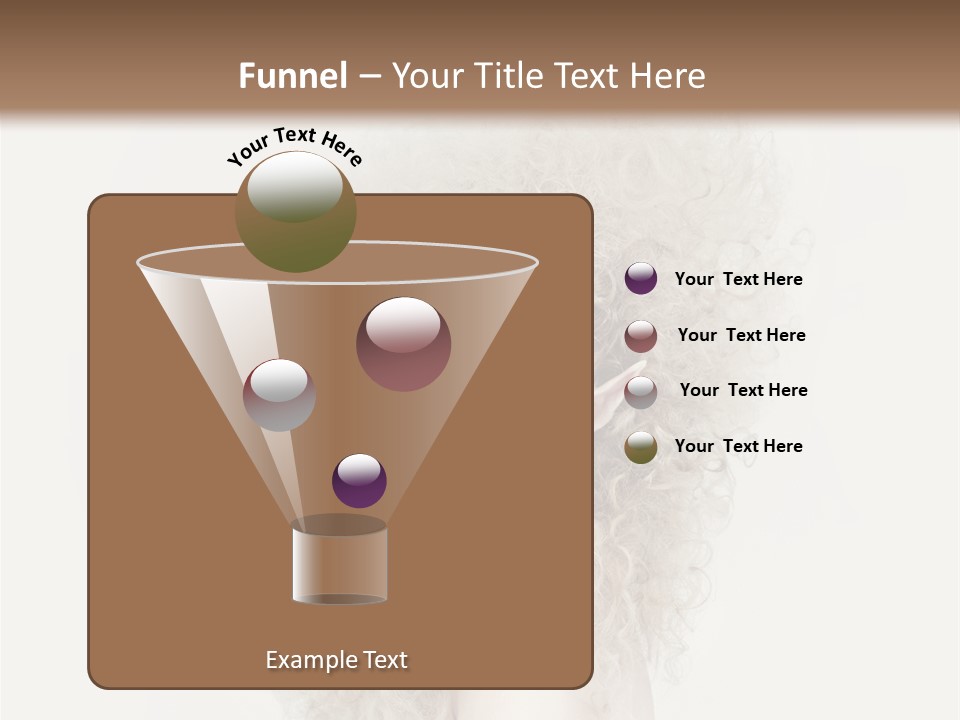 Funnel – Your Title Text Here

Your Text Here

Your Text Here

Your Text Here

Your Text Here

Your Text Here

Example Text